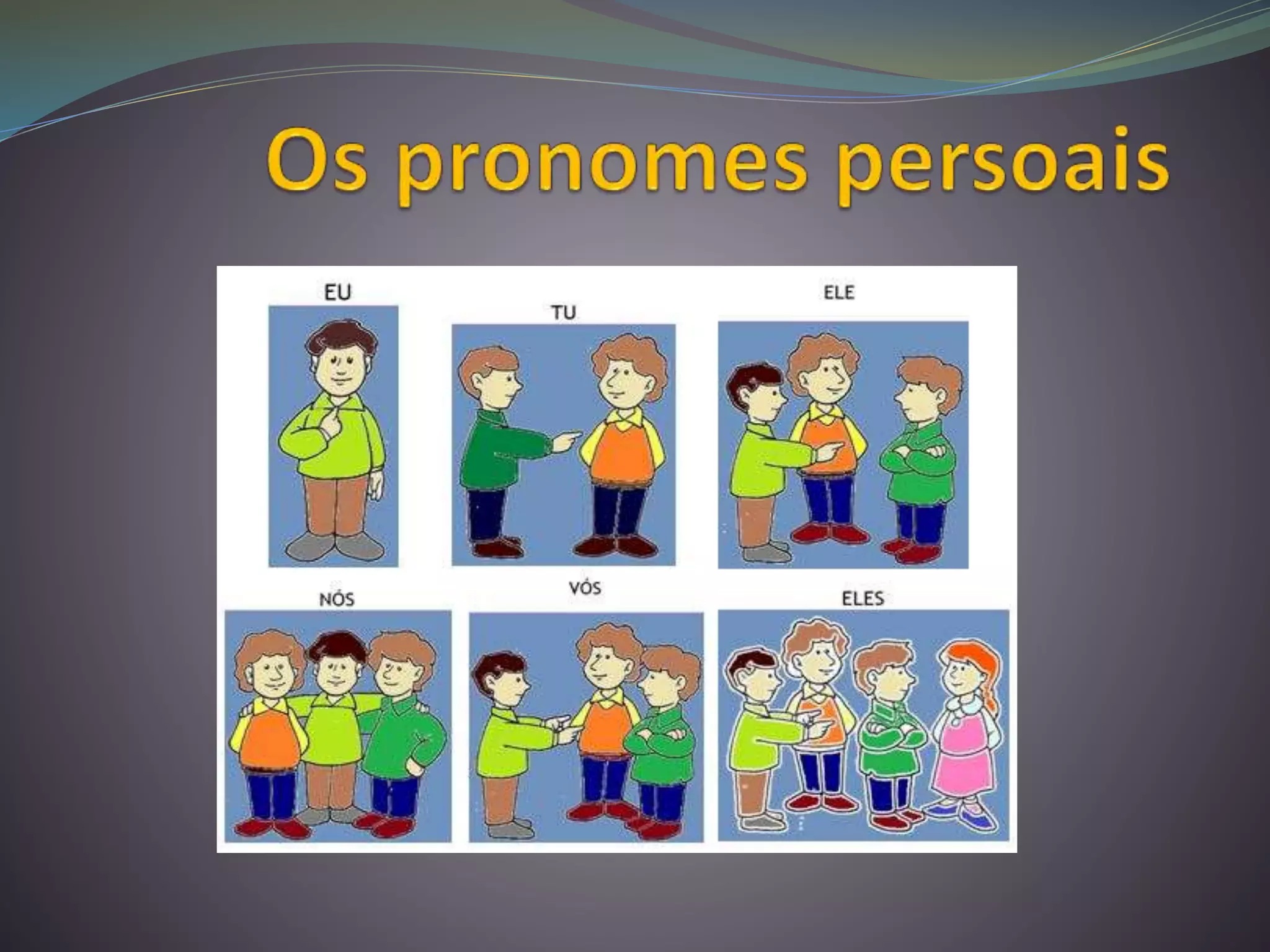 Os pronomes persoais

EU

TU

ELE

NÓS

VÓS

ELES